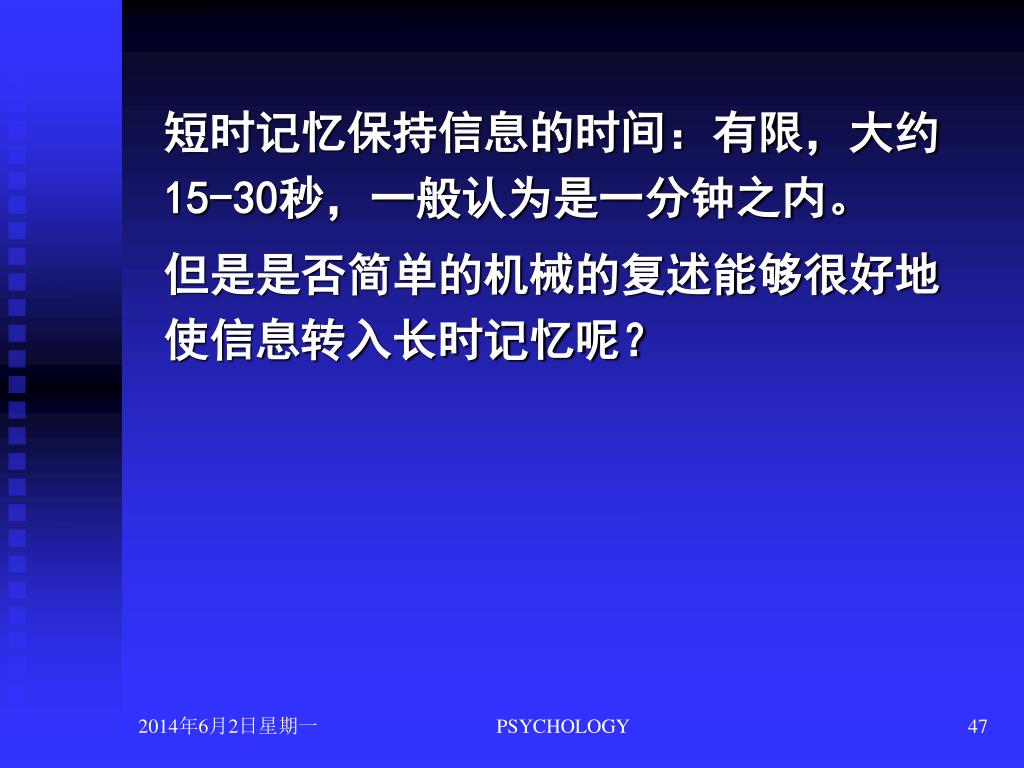 短时记忆保持信息的时间：有限，大约15-30秒，一般认为是一分钟之内。

但是是否简单的机械的复述能够很好地使信息转入长时记忆呢？

2014年6月2日星期一

PSYCHOLOGY

47